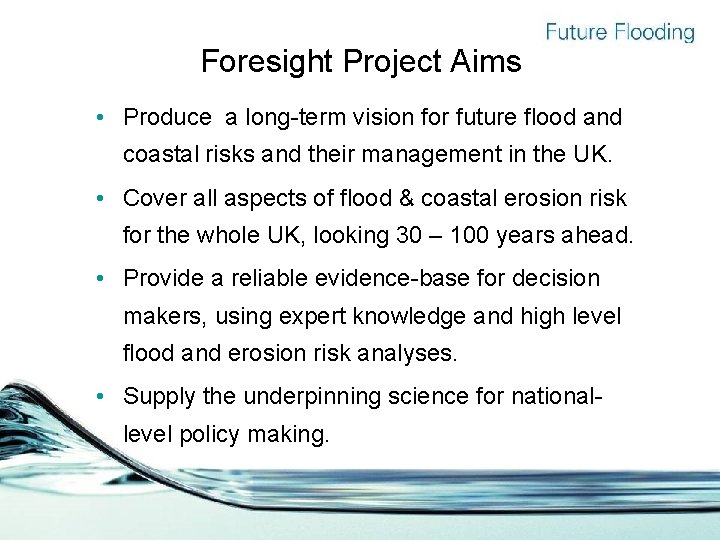 Future Flooding

Foresight Project Aims

• Produce a long-term vision for future flood and coastal risks and their management in the UK.

• Cover all aspects of flood & coastal erosion risk for the whole UK, looking 30 – 100 years ahead.

• Provide a reliable evidence-base for decision makers, using expert knowledge and high level flood and erosion risk analyses.

• Supply the underpinning science for national-level policy making.